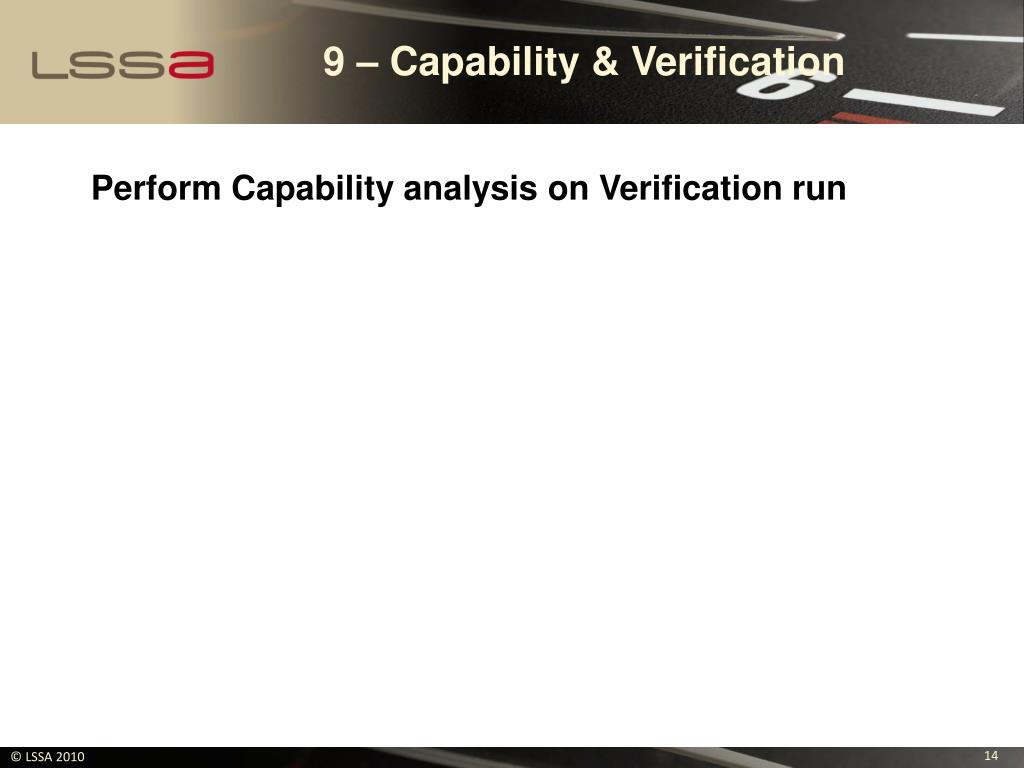 LSSa

9 – Capability & Verification

Perform Capability analysis on Verification run

© LSSA 2010

14